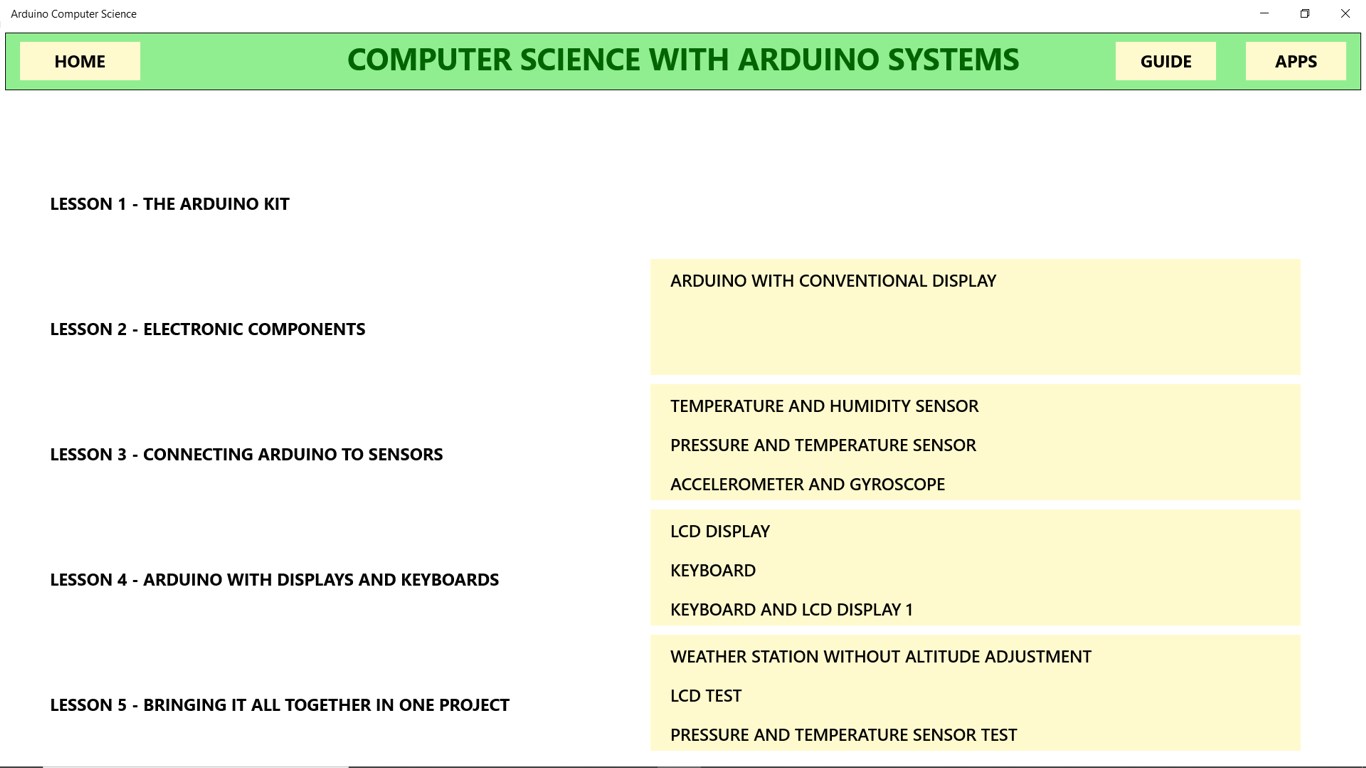 Arduino Computer Science

HOME

COMPUTER SCIENCE WITH ARDUINO SYSTEMS

GUIDE

APPS

LESSON 1 - THE ARDUINO KIT

LESSON 2 - ELECTRONIC COMPONENTS

ARDUINO WITH CONVENTIONAL DISPLAY

LESSON 3 - CONNECTING ARDUINO TO SENSORS

TEMPERATURE AND HUMIDITY SENSOR

PRESSURE AND TEMPERATURE SENSOR

ACCELEROMETER AND GYROSCOPE

LESSON 4 - ARDUINO WITH DISPLAYS AND KEYBOARDS

LCD DISPLAY

KEYBOARD

KEYBOARD AND LCD DISPLAY 1

LESSON 5 - BRINGING IT ALL TOGETHER IN ONE PROJECT

WEATHER STATION WITHOUT ALTITUDE ADJUSTMENT

LCD TEST

PRESSURE AND TEMPERATURE SENSOR TEST